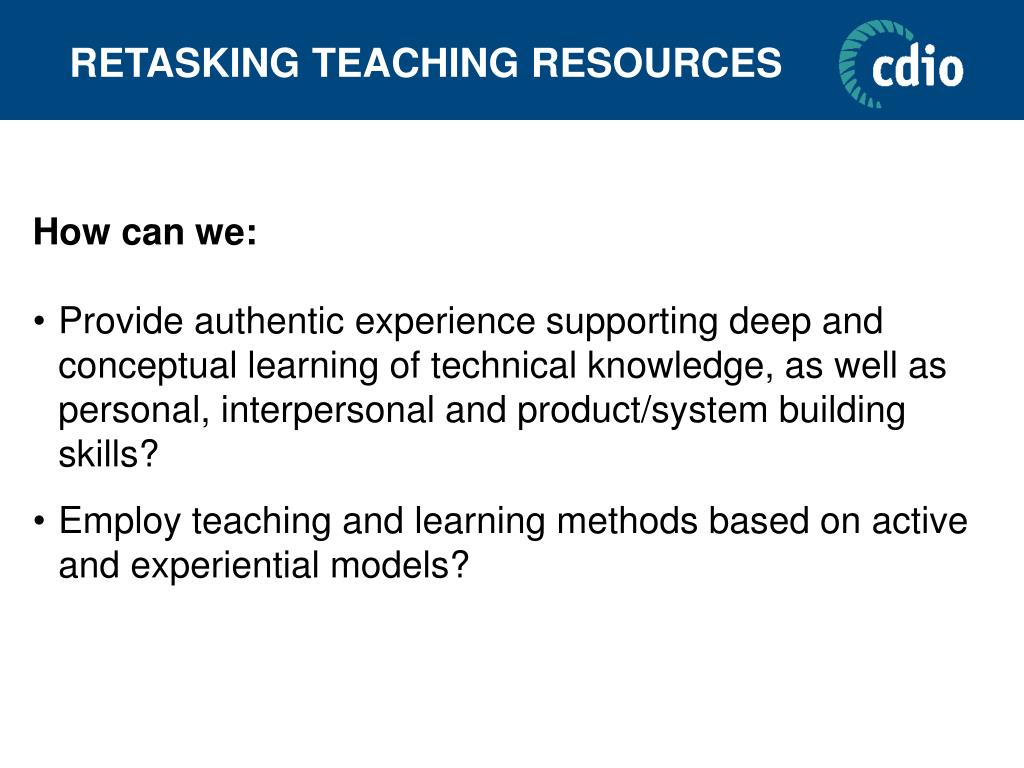 RETASKING TEACHING RESOURCES

cdio

How can we:

• Provide authentic experience supporting deep and conceptual learning of technical knowledge, as well as personal, interpersonal and product/system building skills?

• Employ teaching and learning methods based on active and experiential models?